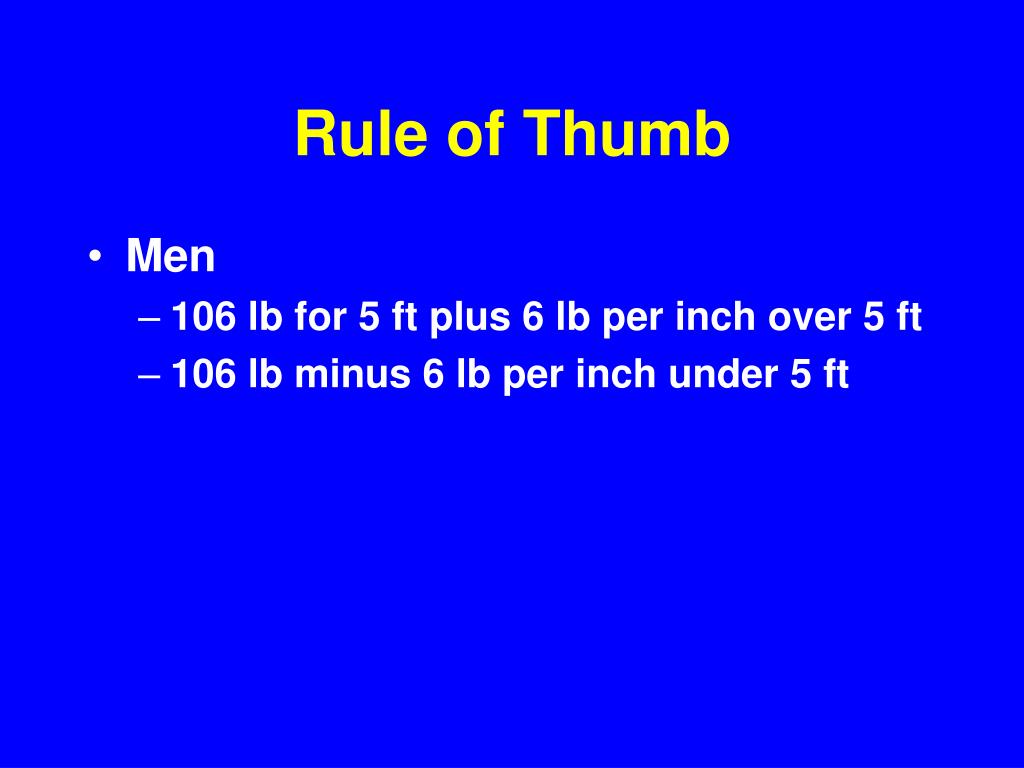 Rule of Thumb

• Men
– 106 lb for 5 ft plus 6 lb per inch over 5 ft
– 106 lb minus 6 lb per inch under 5 ft